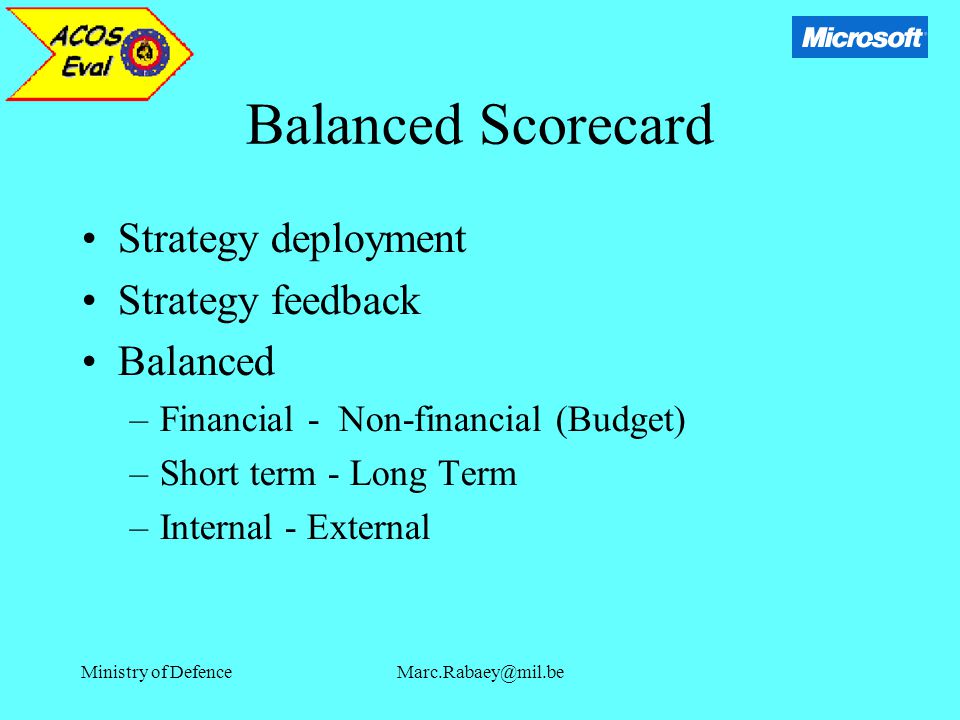 ACOS Eval

Microsoft

Balanced Scorecard

• Strategy deployment
• Strategy feedback
• Balanced
– Financial - Non-financial (Budget)
– Short term - Long Term
– Internal - External

Ministry of Defence

Marc.Rabaey@mil.be